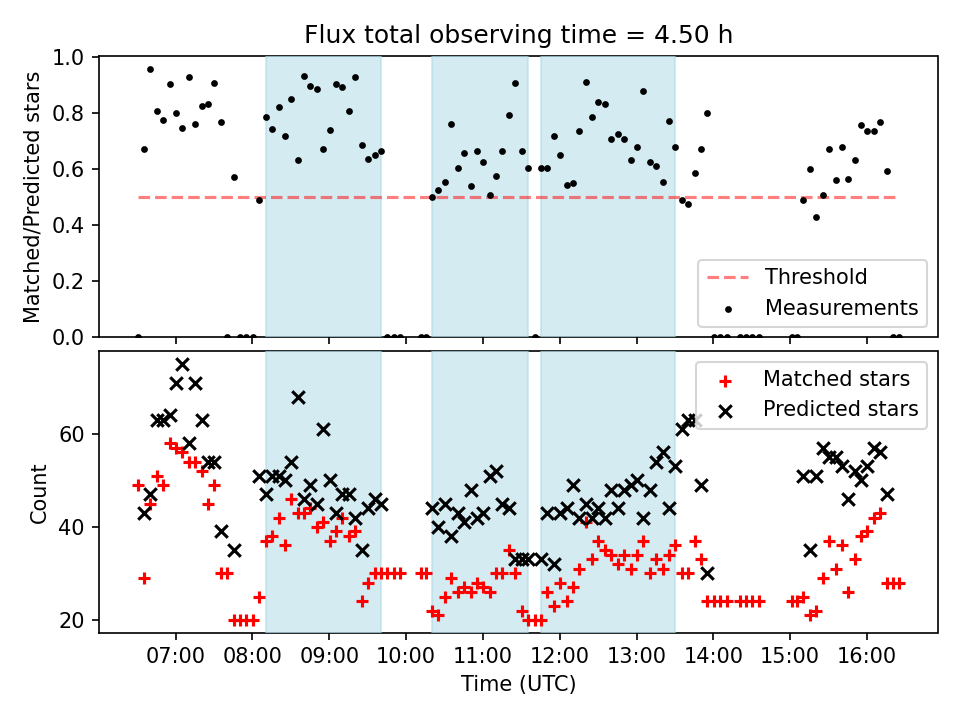 Flux total observing time = 4.50 h

Matched/Predicted stars

1.0
0.8
0.6
0.4
0.2
0.0

Threshold
Measurements

Count

60
40
20

Matched stars
Predicted stars

07:00 08:00 09:00 10:00 11:00 12:00 13:00 14:00 15:00 16:00

Time (UTC)